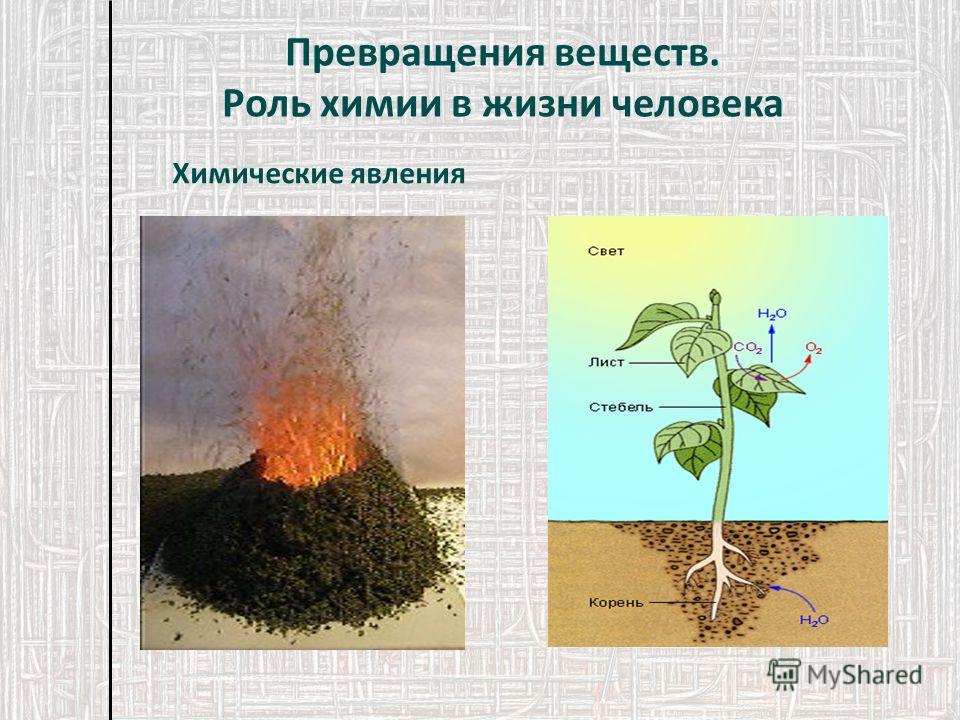 Превращения веществ.
Роль химии в жизни человека

Химические явления

Свет

$H_2O$

$CO_2$

$O_2$

Лист

Стебель

Корень

$H_2O$

MyShared